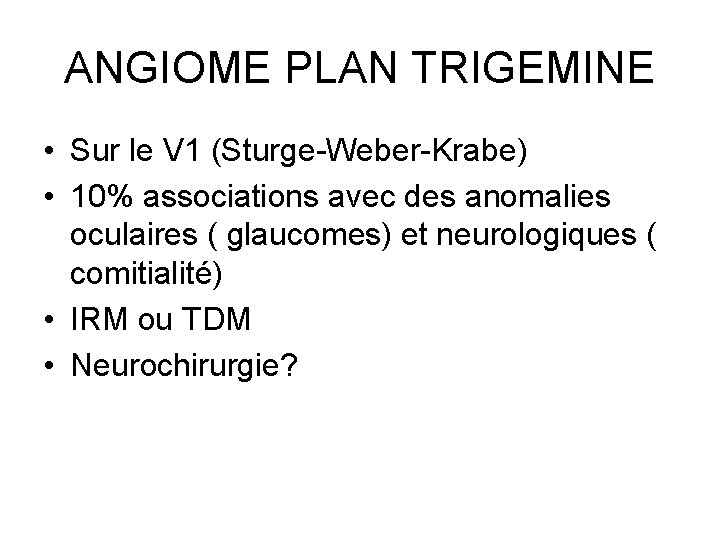 ANGIOME PLAN TRIGEMINE

• Sur le V1 (Sturge-Weber-Krabe)
• 10% associations avec des anomalies oculaires ( glaucomes) et neurologiques ( comitialité)
• IRM ou TDM
• Neurochirurgie?